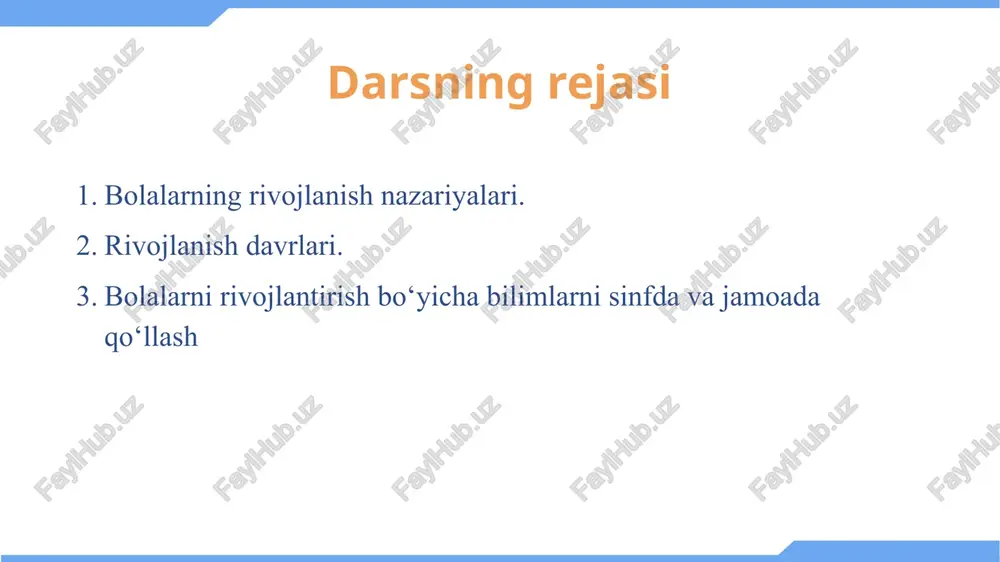 Darsning rejasi

1. Bolalarning rivojlanish nazariyalari.
2. Rivojlanish davrlari.
3. Bolalarni rivojlantirish bo‘yicha bilimlarni sinfda va jamoada qo‘llash

FaylHub.uz